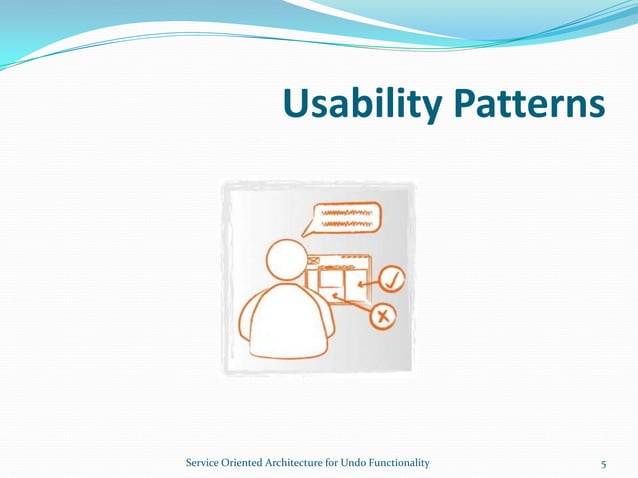 Usability Patterns

Service Oriented Architecture for Undo Functionality

5